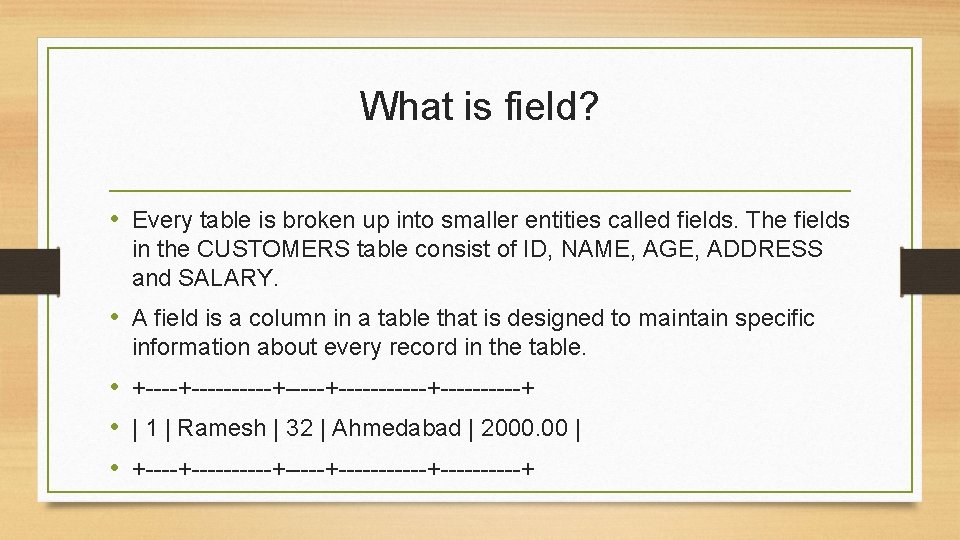 What is field?

• Every table is broken up into smaller entities called fields. The fields in the CUSTOMERS table consist of ID, NAME, AGE, ADDRESS and SALARY.

• A field is a column in a table that is designed to maintain specific information about every record in the table.

• +----+----------+-----+-----------+----------+

• | 1 | Ramesh | 32 | Ahmedabad | 2000.00 |

• +----+----------+-----+-----------+----------+